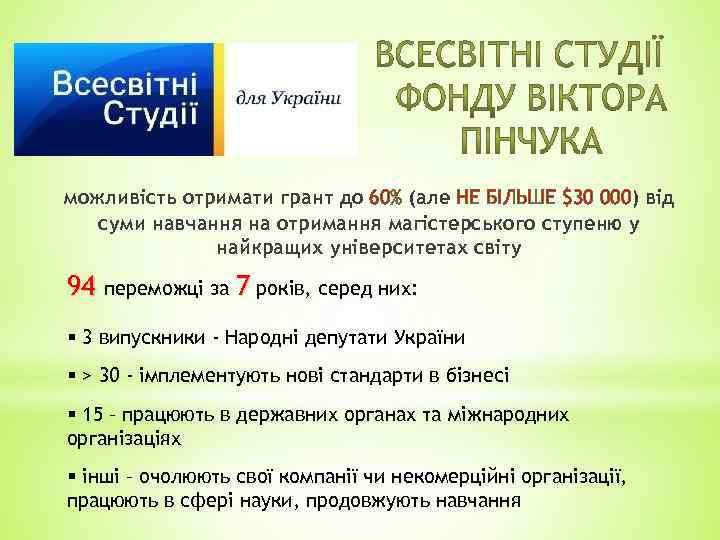 Всесвітні Студії

для України

ВСЕСВІТНІ СТУДІЇ ФОНДУ ВІКТОРА ПІНЧУКА

можливість отримати грант до 60% (але НЕ БІЛЬШЕ $30 000) від суми навчання на отримання магістерського ступеню у найкращих університетах світу

94 переможці за 7 років, серед них:

▪ 3 випускники - Народні депутати України

▪ > 30 - імплементують нові стандарти в бізнесі

▪ 15 – працюють в державних органах та міжнародних організаціях

▪ інші – очолюють свої компанії чи некомерційні організації, працюють в сфері науки, продовжують навчання